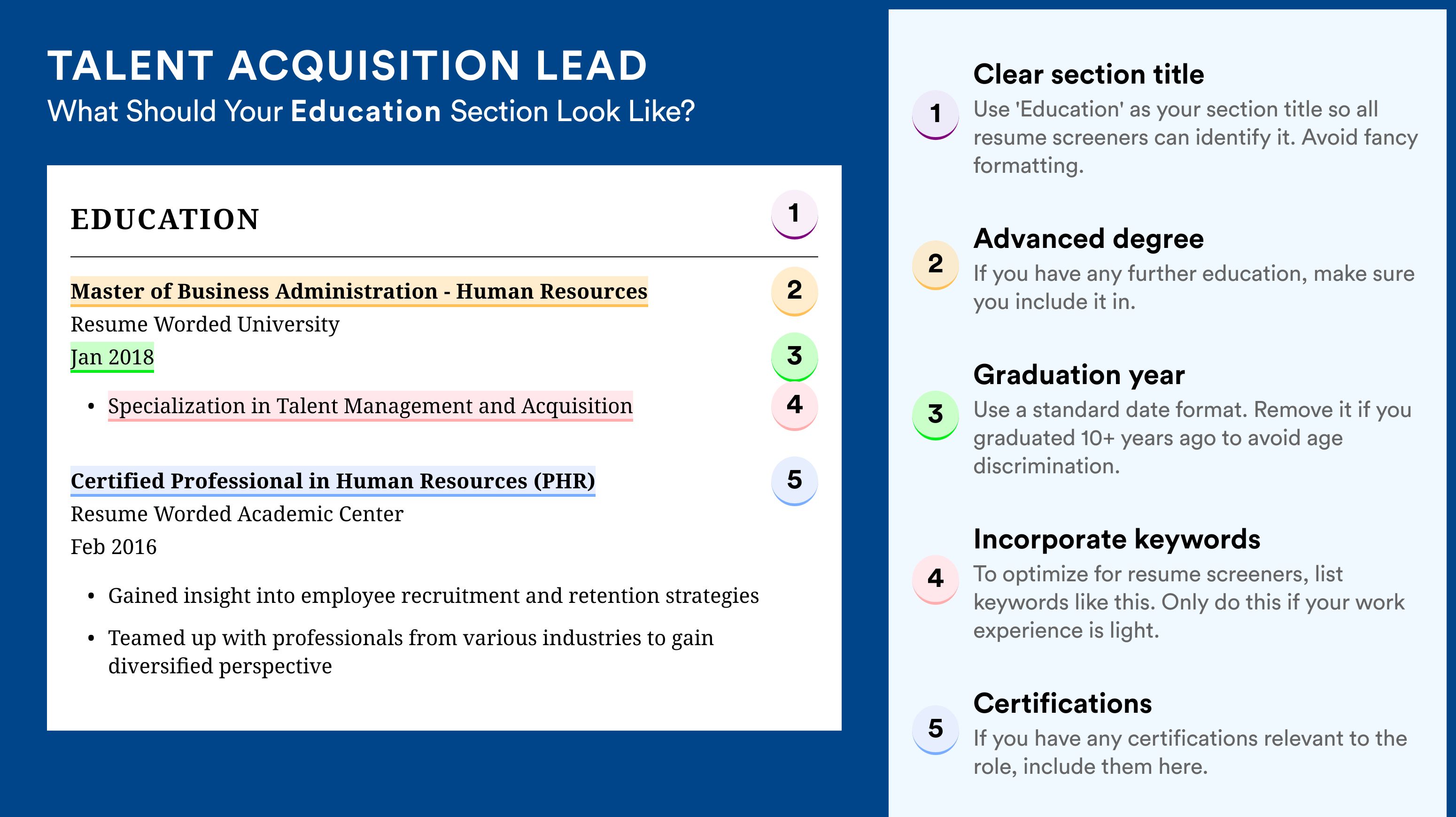 TALENT ACQUISITION LEAD
What Should Your Education Section Look Like?

EDUCATION 1

Master of Business Administration - Human Resources 2
Resume Worded University
Jan 2018 3
• Specialization in Talent Management and Acquisition 4

Certified Professional in Human Resources (PHR) 5
Resume Worded Academic Center
Feb 2016
• Gained insight into employee recruitment and retention strategies
• Teamed up with professionals from various industries to gain diversified perspective

1 Clear section title
Use 'Education' as your section title so all resume screeners can identify it. Avoid fancy formatting.

2 Advanced degree
If you have any further education, make sure you include it in.

3 Graduation year
Use a standard date format. Remove it if you graduated 10+ years ago to avoid age discrimination.

4 Incorporate keywords
To optimize for resume screeners, list keywords like this. Only do this if your work experience is light.

5 Certifications
If you have any certifications relevant to the role, include them here.